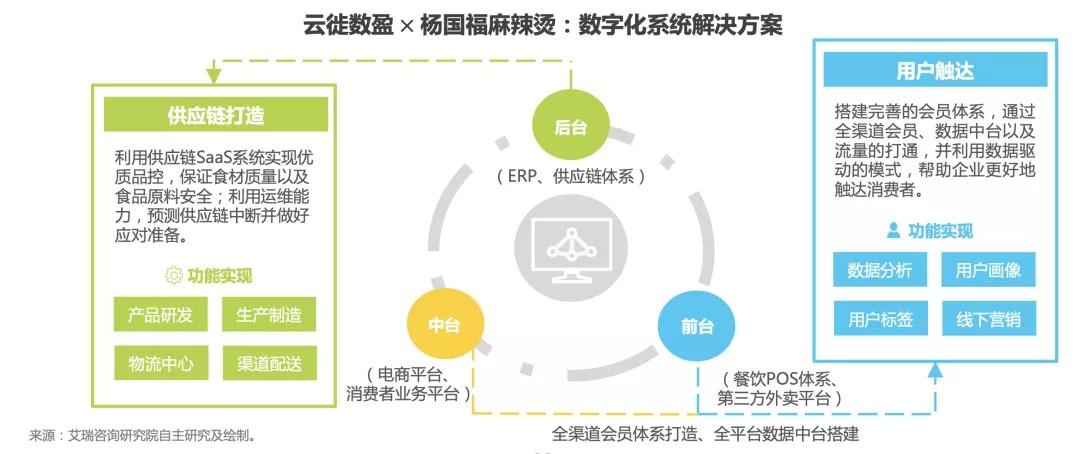 云徙数盈 × 杨国福麻辣烫：数字化系统解决方案

供应链打造

利用供应链SaaS系统实现优质品控，保证食材质量以及食品原料安全；利用运维能力，预测供应链中断并做好应对准备。

功能实现

产品研发
生产制造
物流中心
渠道配送

后台
（ERP、供应链体系）

中台
（电商平台、消费者业务平台）

前台
（餐饮POS体系、第三方外卖平台）

用户触达

搭建完善的会员体系，通过全渠道会员、数据中台以及流量的打通，并利用数据驱动的模式，帮助企业更好地触达消费者。

功能实现

数据分析
用户画像
用户标签
线下营销

全渠道会员体系打造、全平台数据中台搭建

来源：艾瑞咨询研究院自主研究及绘制。